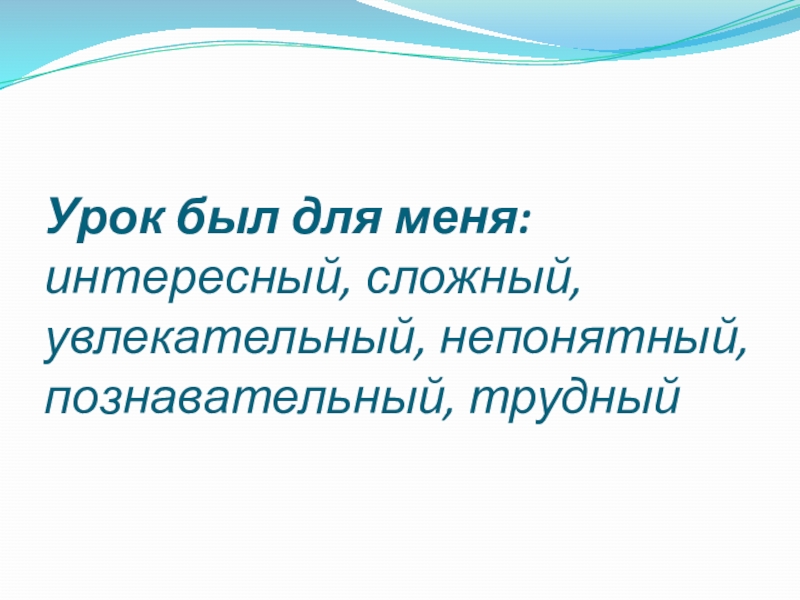 Урок был для меня: интересный, сложный, увлекательный, непонятный, познавательный, трудный